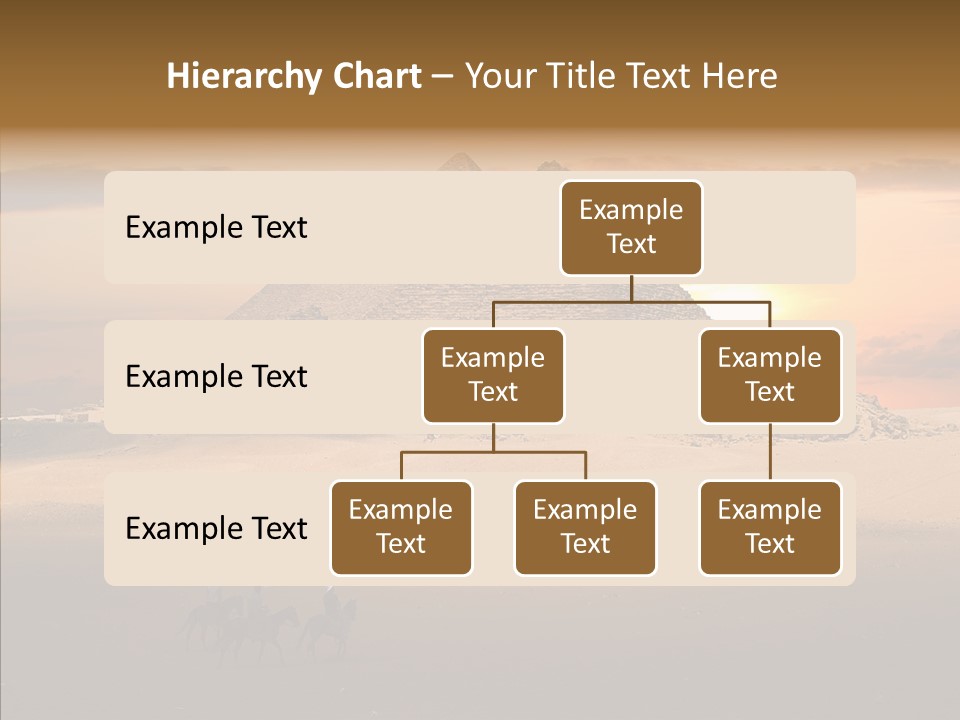 Hierarchy Chart – Your Title Text Here

Example Text

Example Text

Example Text

Example Text

Example Text

Example Text

Example Text

Example Text

Example Text